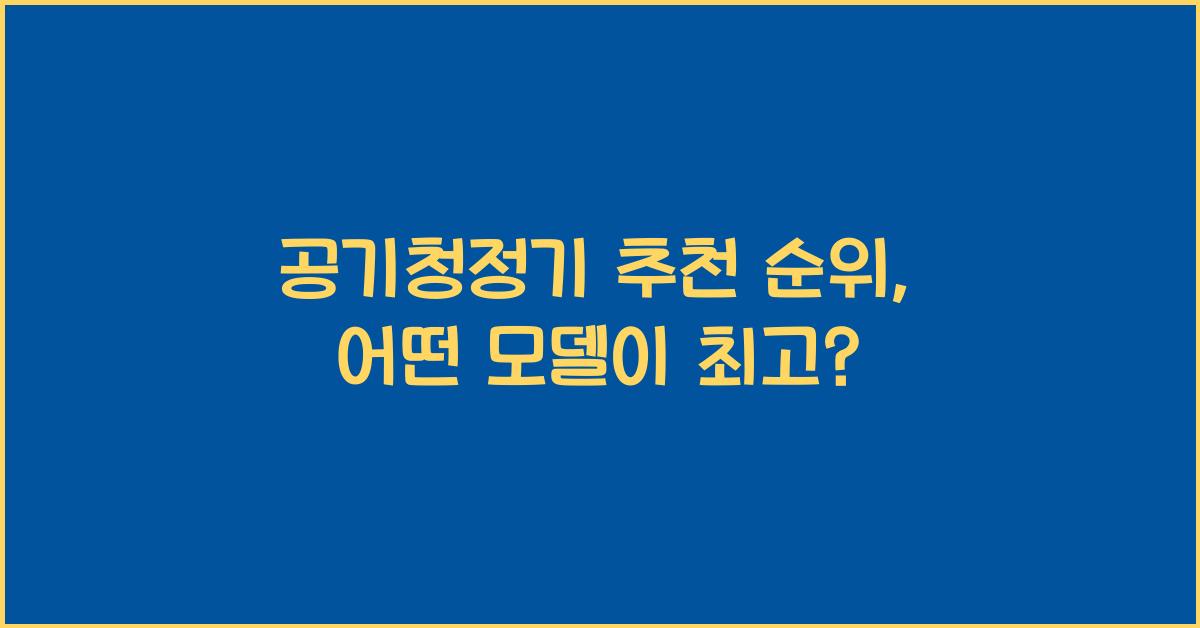 공기청정기 추천 순위,
어떤 모델이 최고?